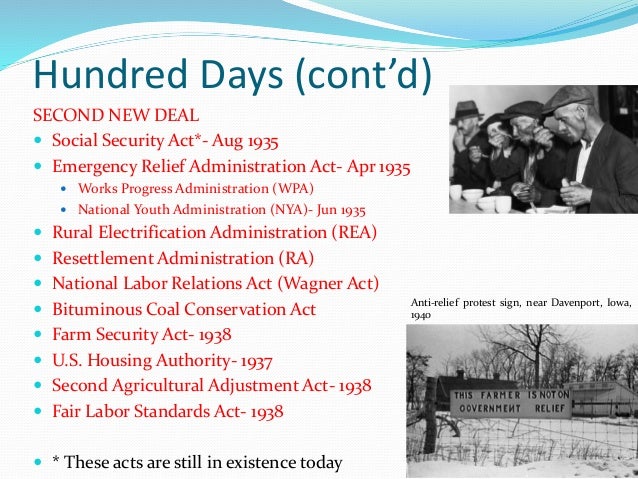 Hundred Days (cont'd)

SECOND NEW DEAL

- Social Security Act*- Aug 1935
- Emergency Relief Administration Act- Apr 1935
  - Works Progress Administration (WPA)
  - National Youth Administration (NYA)- Jun 1935
- Rural Electrification Administration (REA)
- Resettlement Administration (RA)
- National Labor Relations Act (Wagner Act)
- Bituminous Coal Conservation Act
- Farm Security Act- 1938
- U.S. Housing Authority- 1937
- Second Agricultural Adjustment Act- 1938
- Fair Labor Standards Act- 1938

- * These acts are still in existence today

Anti-relief protest sign, near Davenport, Iowa, 1940

THIS FARMER IS NOT ON GOVERNMENT RELIEF